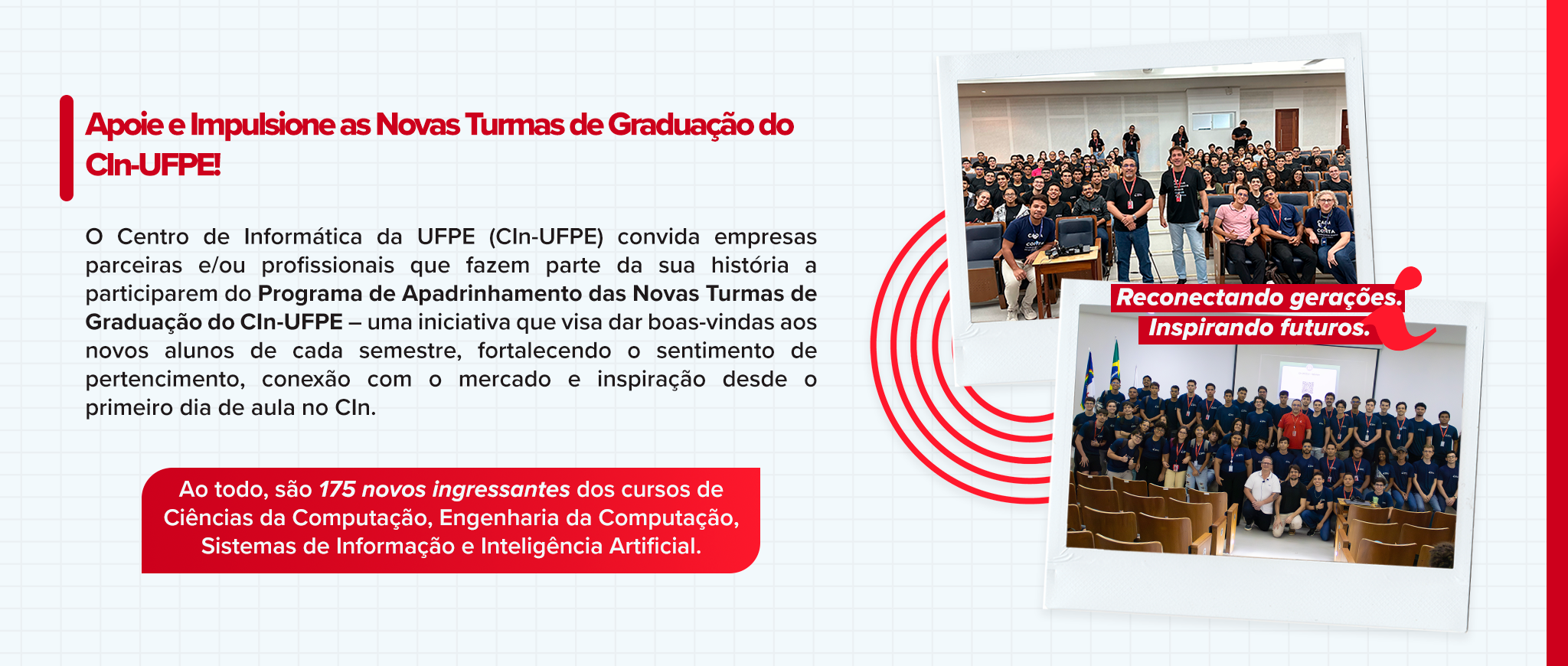 Apoie e Impulsione as Novas Turmas de Graduação do CIn-UFPE!

O Centro de Informática da UFPE (CIn-UFPE) convida empresas parceiras e/ou profissionais que fazem parte da sua história a participarem do Programa de Apadrinhamento das Novas Turmas de Graduação do CIn-UFPE – uma iniciativa que visa dar boas-vindas aos novos alunos de cada semestre, fortalecendo o sentimento de pertencimento, conexão com o mercado e inspiração desde o primeiro dia de aula no CIn.

Ao todo, são 175 novos ingressantes dos cursos de Ciências da Computação, Engenharia da Computação, Sistemas de Informação e Inteligência Artificial.

Reconectando gerações.
Inspirando futuros.